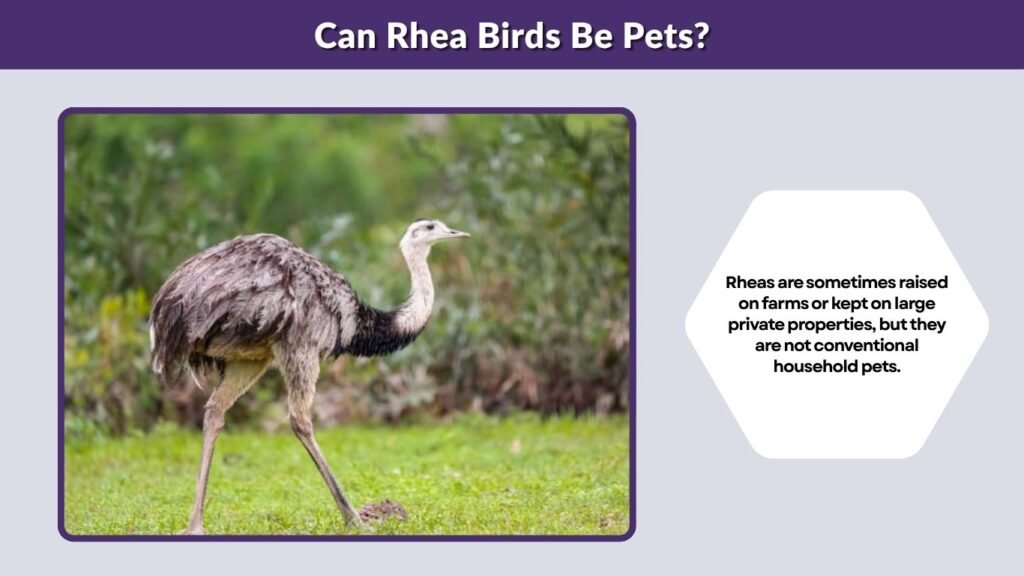 Can Rhea Birds Be Pets?

Rheas are sometimes raised on farms or kept on large private properties, but they are not conventional household pets.